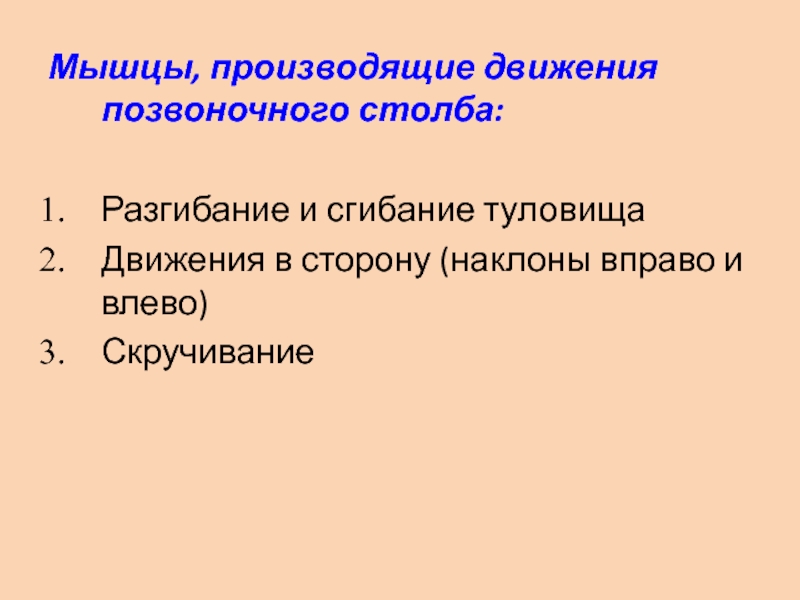 Мышцы, производящие движения позвоночного столба:

1. Разгибание и сгибание туловища
2. Движения в сторону (наклоны вправо и влево)
3. Скручивание